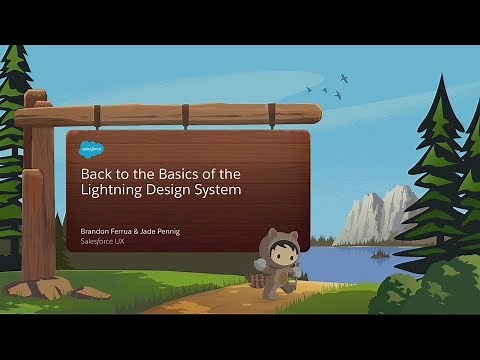 salesforce

Back to the Basics of the Lightning Design System

Brandon Ferrua & Jade Pennig
Salesforce UX